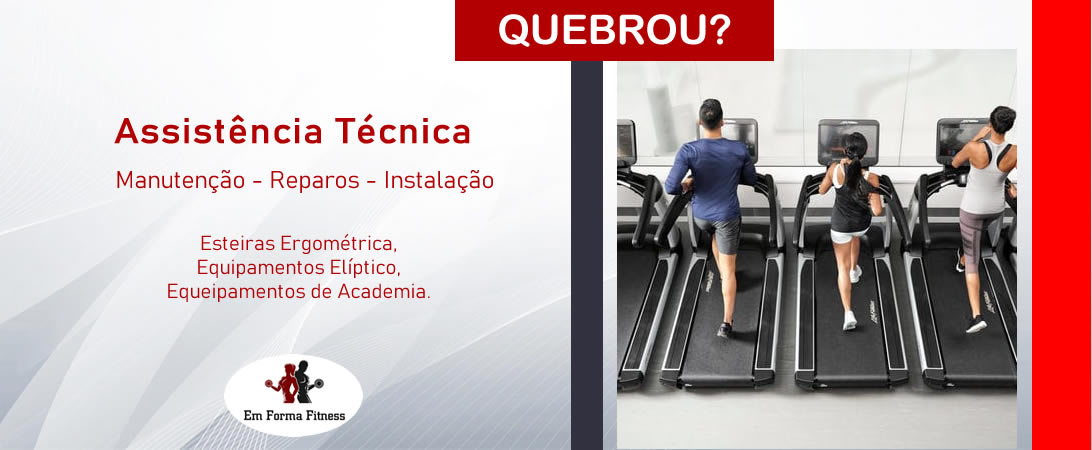 QUEBROU?

Assistência Técnica

Manutenção - Reparos - Instalação

Esteiras Ergométrica,
Equipamentos Elíptico,
Equeipamentos de Academia.

Em Forma Fitness